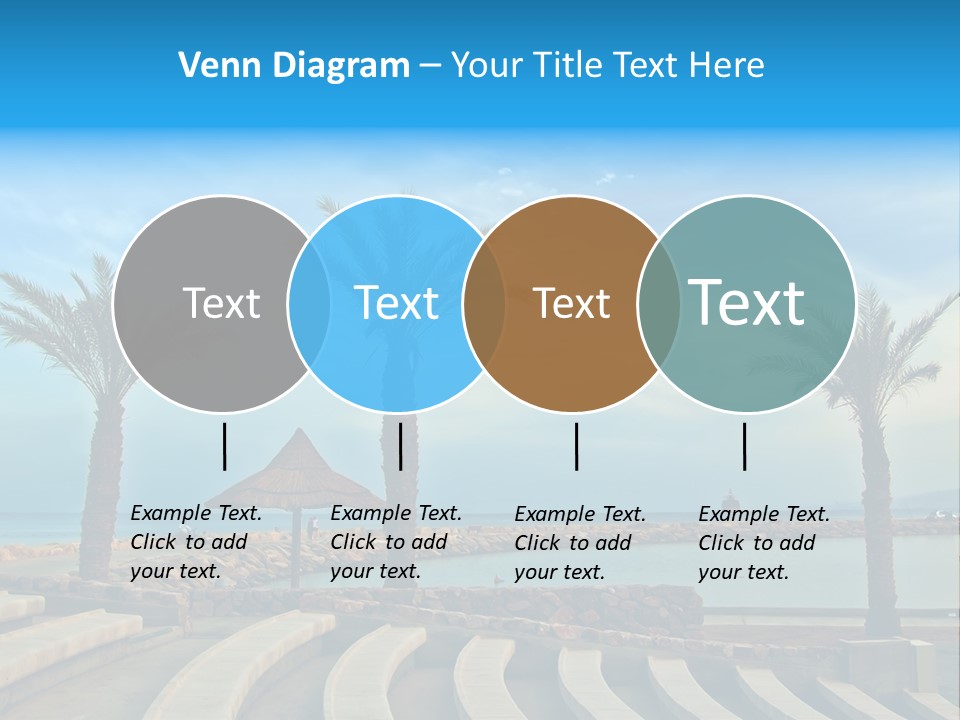 Venn Diagram – Your Title Text Here

Text

Text

Text

Text

Example Text. Click to add your text.

Example Text. Click to add your text.

Example Text. Click to add your text.

Example Text. Click to add your text.